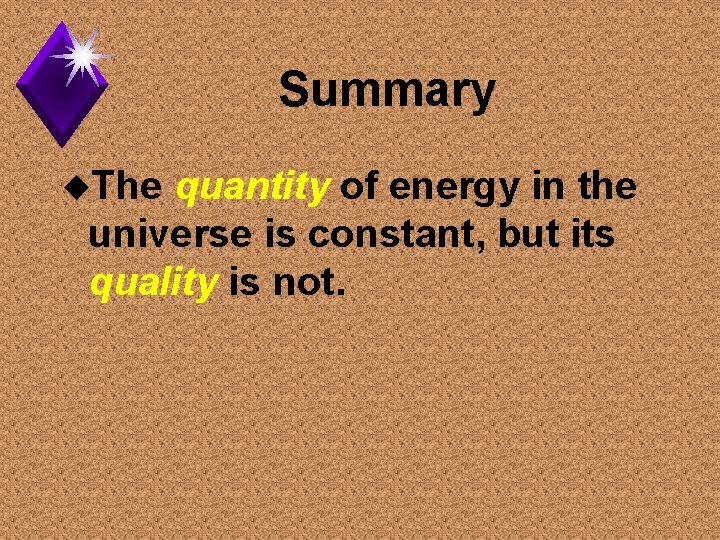 Summary

◆The quantity of energy in the universe is constant, but its quality is not.